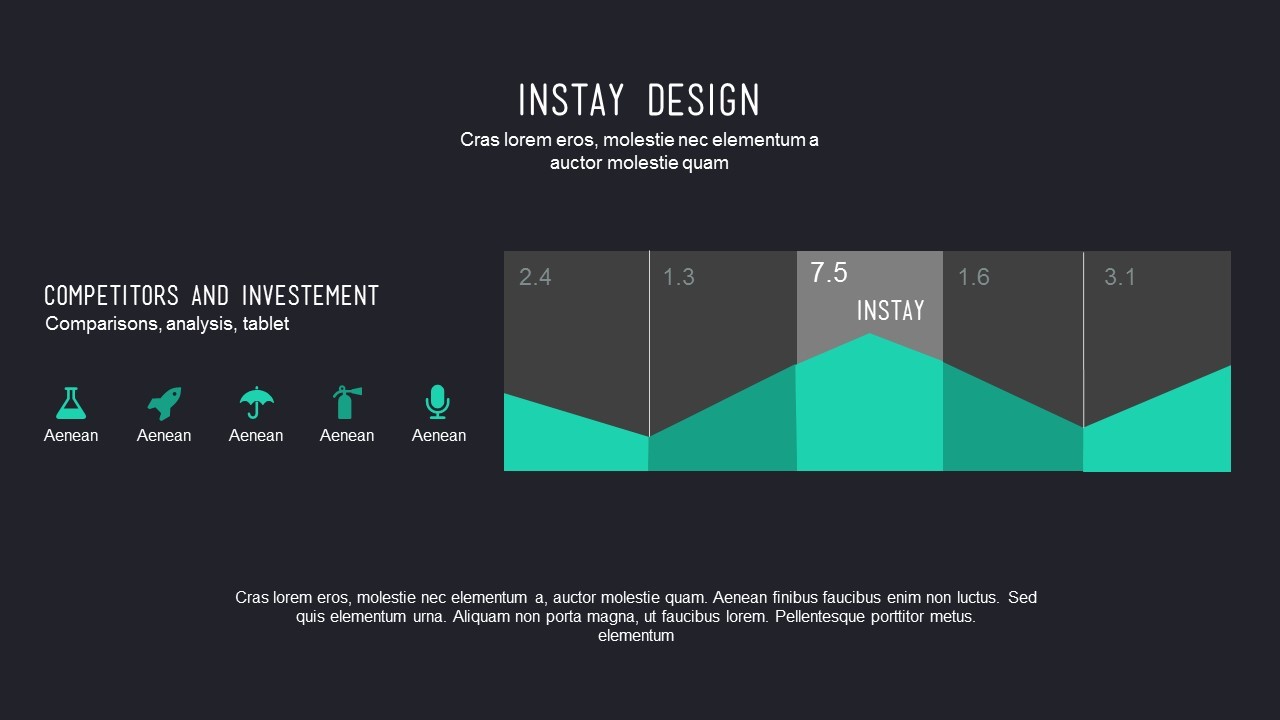 INSTAY DESIGN
Cras lorem eros, molestie nec elementum a auctor molestie quam

COMPETITORS AND INVESTEMENT
Comparisons, analysis, tablet

Aenean Aenean Aenean Aenean Aenean

2.4 1.3 7.5 INSTAY 1.6 3.1

Cras lorem eros, molestie nec elementum a, auctor molestie quam. Aenean finibus faucibus enim non luctus. Sed quis elementum urna. Aliquam non porta magna, ut faucibus lorem. Pellentesque porttitor metus. elementum